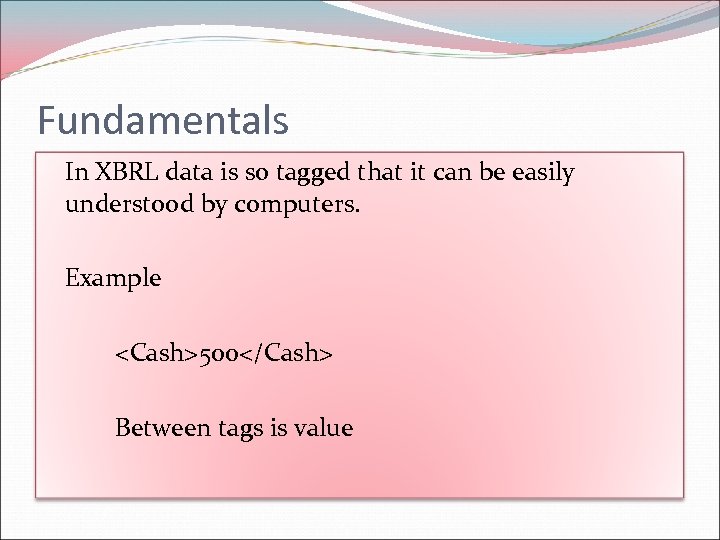 Fundamentals

In XBRL data is so tagged that it can be easily understood by computers.

Example

<Cash>500</Cash>

Between tags is value